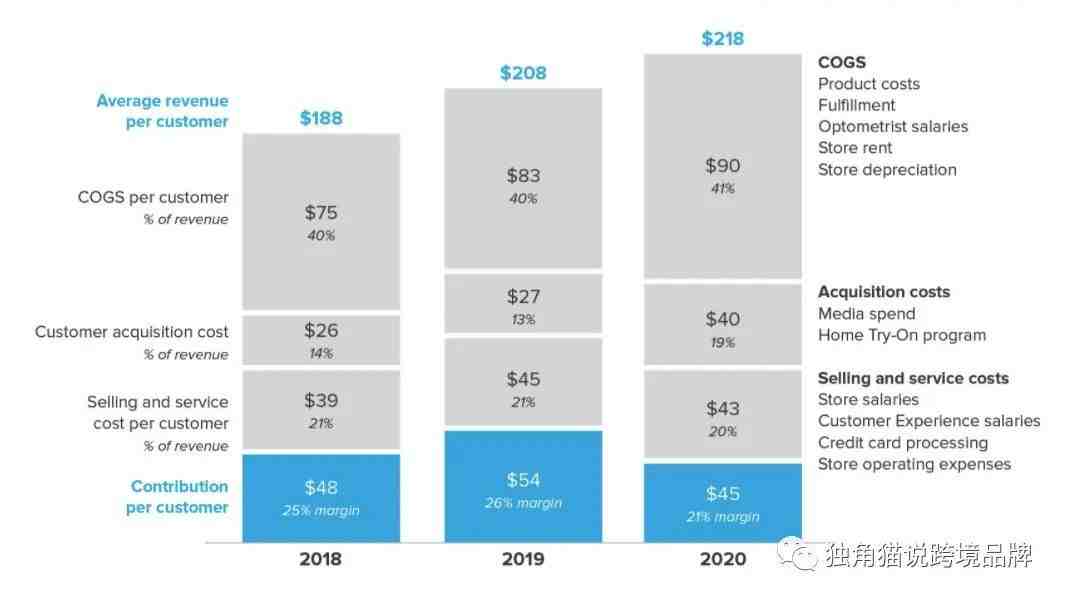 Average revenue per customer

COGS per customer
% of revenue

Customer acquisition cost
% of revenue

Selling and service cost per customer
% of revenue

Contribution per customer

$188

$75
40%

$26
14%

$39
21%

$48
25% margin

2018

$208

$83
40%

$27
13%

$45
21%

$54
26% margin

2019

$218

$90
41%

$40
19%

$43
20%

$45
21% margin

2020

COGS
Product costs
Fulfillment
Optometrist salaries
Store rent
Store depreciation

Acquisition costs
Media spend
Home Try-On program

Selling and service costs
Store salaries
Customer Experience salaries
Credit card processing
Store operating expenses

独角猫说跨境品牌